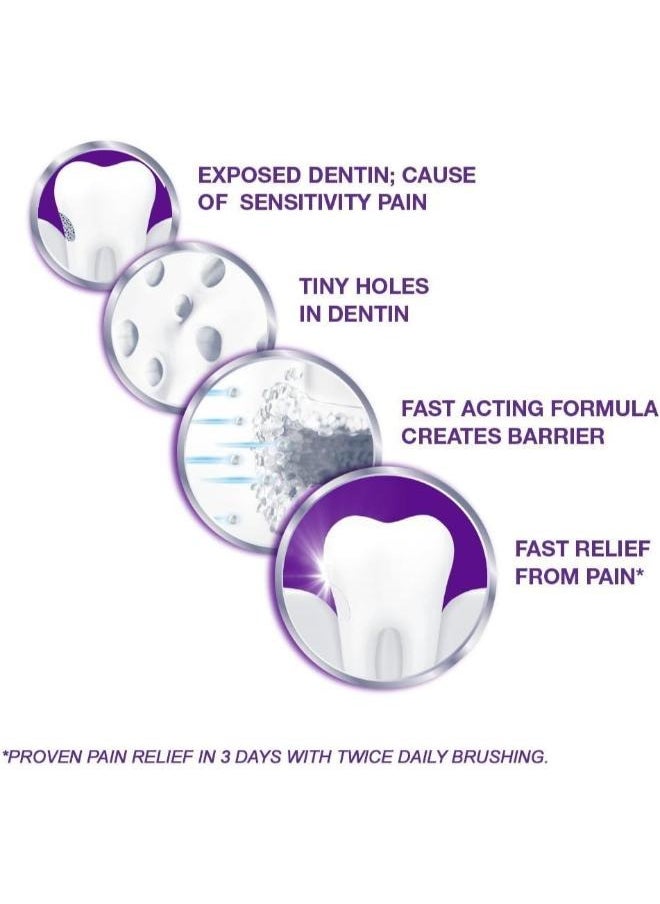 EXPOSED DENTIN; CAUSE OF SENSITIVITY PAIN

TINY HOLES IN DENTIN

FAST ACTING FORMULA CREATES BARRIER

FAST RELIEF FROM PAIN*

*PROVEN PAIN RELIEF IN 3 DAYS WITH TWICE DAILY BRUSHING.